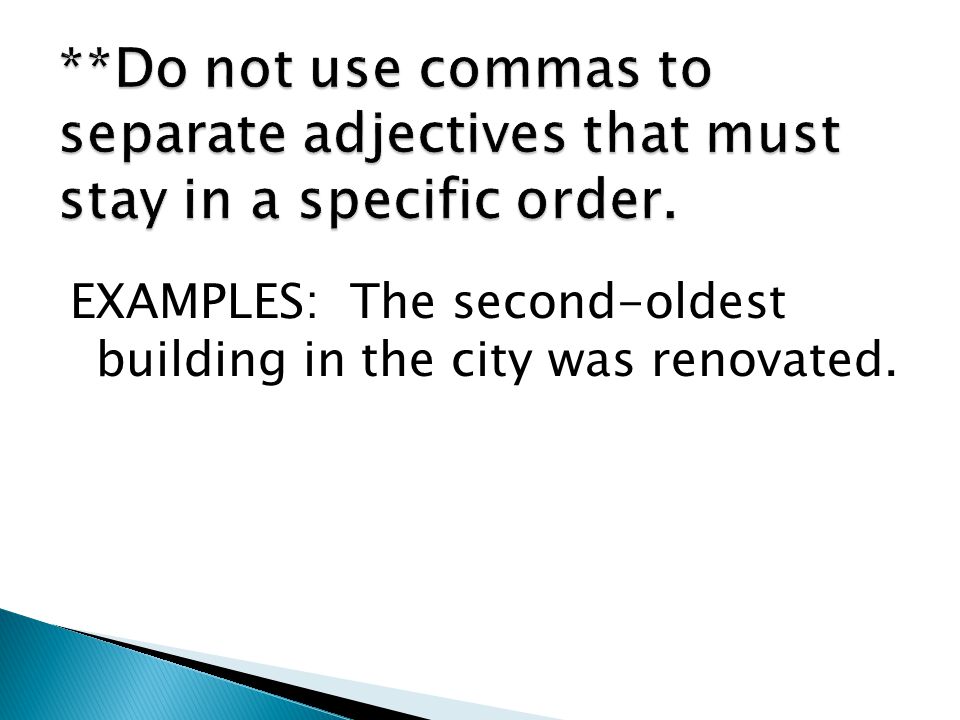 **Do not use commas to separate adjectives that must stay in a specific order.

EXAMPLES: The second-oldest building in the city was renovated.